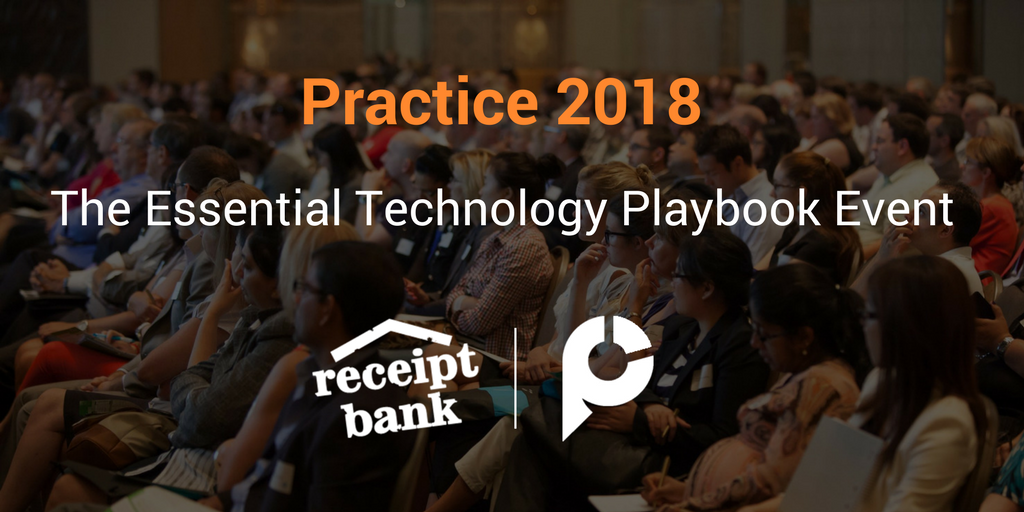 Practice 2018

The Essential Technology Playbook Event

receipt bank